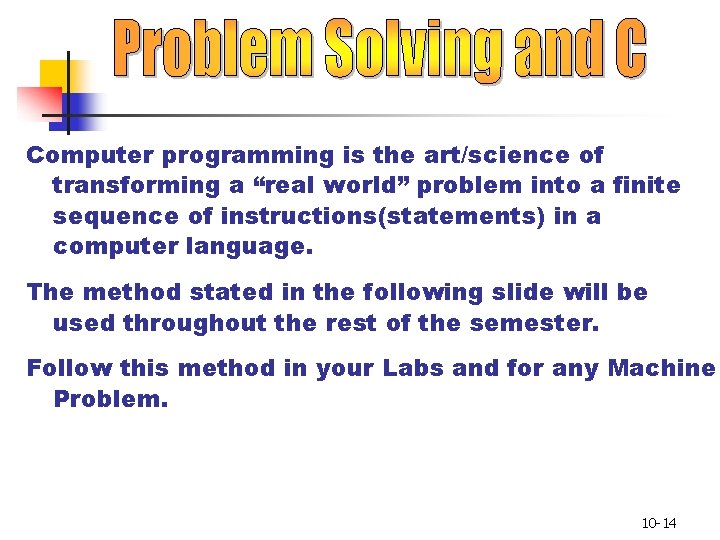 Problem Solving and C

Computer programming is the art/science of transforming a “real world” problem into a finite sequence of instructions(statements) in a computer language.

The method stated in the following slide will be used throughout the rest of the semester.

Follow this method in your Labs and for any Machine Problem.

10-14